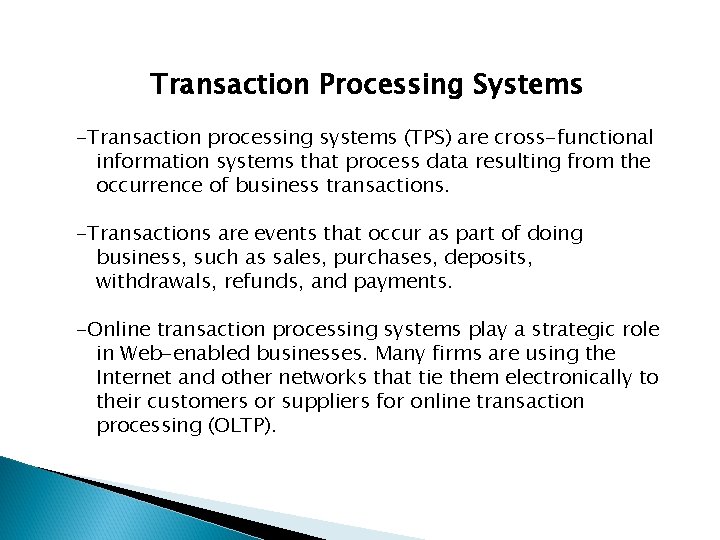 Transaction Processing Systems

-Transaction processing systems (TPS) are cross-functional information systems that process data resulting from the occurrence of business transactions.

-Transactions are events that occur as part of doing business, such as sales, purchases, deposits, withdrawals, refunds, and payments.

-Online transaction processing systems play a strategic role in Web-enabled businesses. Many firms are using the Internet and other networks that tie them electronically to their customers or suppliers for online transaction processing (OLTP).